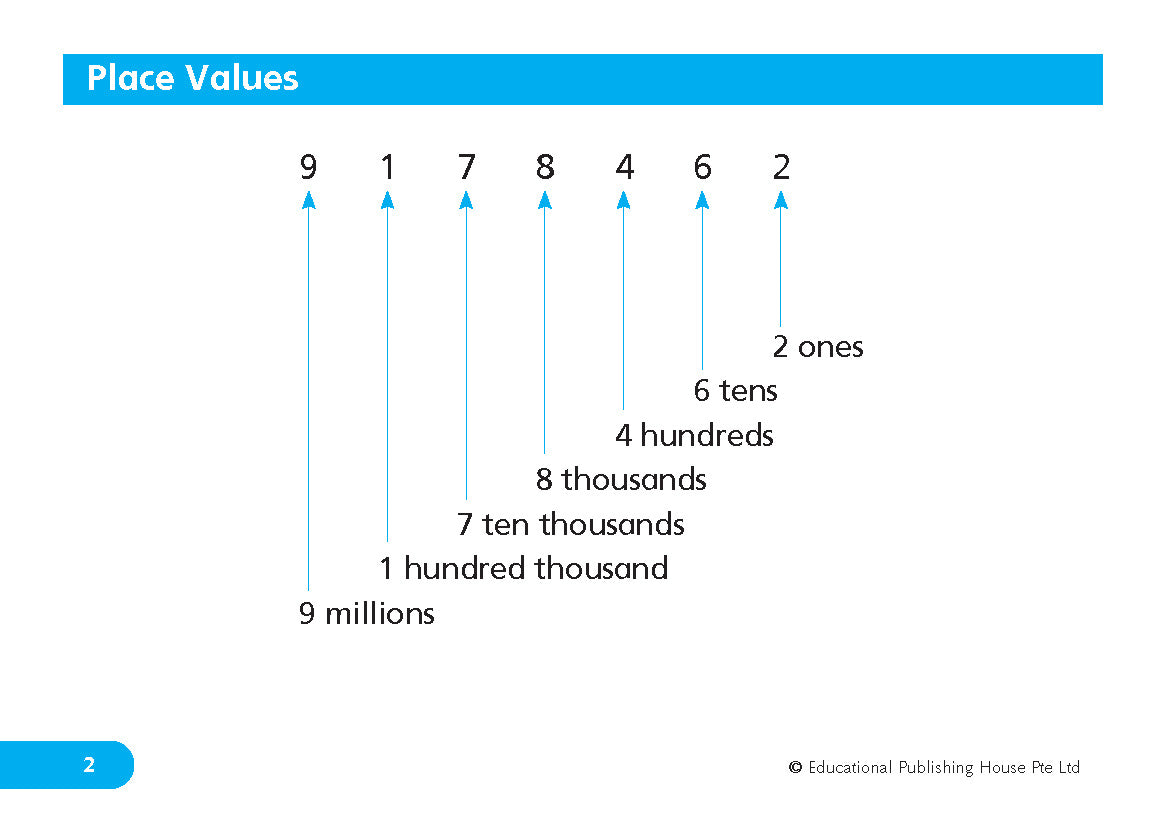 Place Values

9 1 7 8 4 6 2

2 ones
6 tens
4 hundreds
8 thousands
7 ten thousands
1 hundred thousand
9 millions

2

© Educational Publishing House Pte Ltd